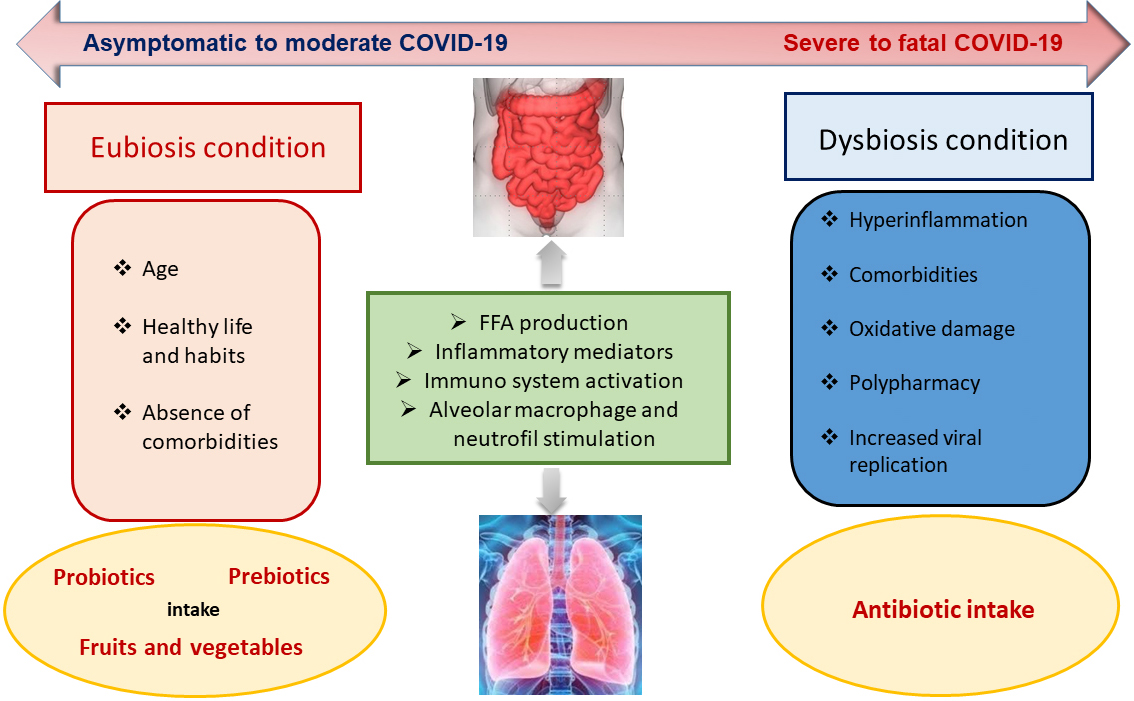 Asymptomatic to moderate COVID-19

Severe to fatal COVID-19

Eubiosis condition

❖ Age

❖ Healthy life and habits

❖ Absence of comorbidities

Probiotics

Prebiotics

intake

Fruits and vegetables

➢ FFA production
➢ Inflammatory mediators
➢ Immuno system activation
➢ Alveolar macrophage and neutrofil stimulation

Dysbiosis condition

❖ Hyperinflammation

❖ Comorbidities

❖ Oxidative damage

❖ Polypharmacy

❖ Increased viral replication

Antibiotic intake